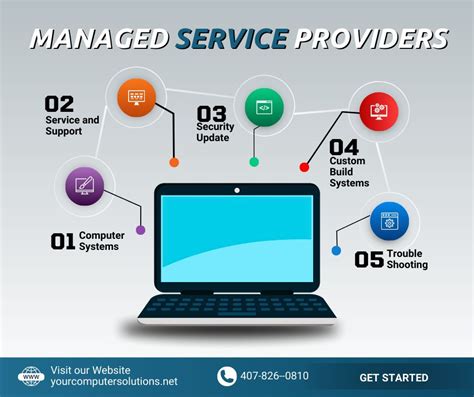 MANAGED SERVICE PROVIDERS

02
Service and Support

03
Security Update

04
Custom Build Systems

01 Computer Systems

05 Trouble Shooting

WWW
Visit our Website
yourcomputersolutions.net

407-826--0810

GET STARTED